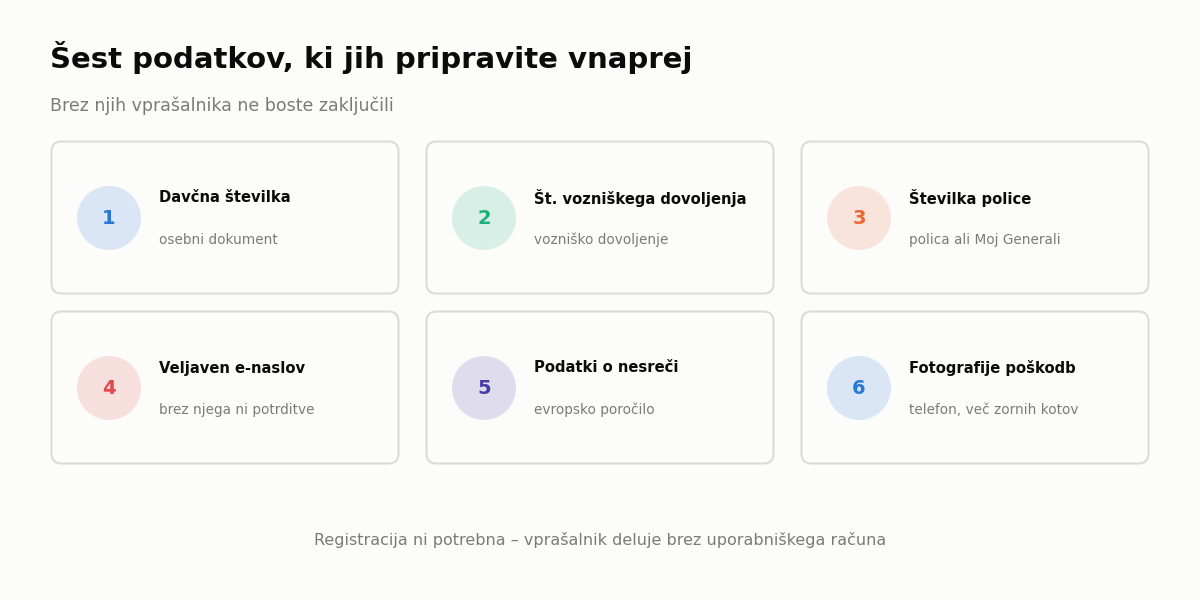 Šest podatkov, ki jih pripravite vnaprej

Brez njih vprašalnika ne boste zaključili

1
Davčna številka
osebni dokument

2
Št. vozniškega dovoljenja
vozniško dovoljenje

3
Številka police
polica ali Moj Generali

4
Veljaven e-naslov
brez njega ni potrditve

5
Podatki o nesreči
evropsko poročilo

6
Fotografije poškodb
telefon, več zornih kotov

Registracija ni potrebna – vprašalnik deluje brez uporabniškega računa